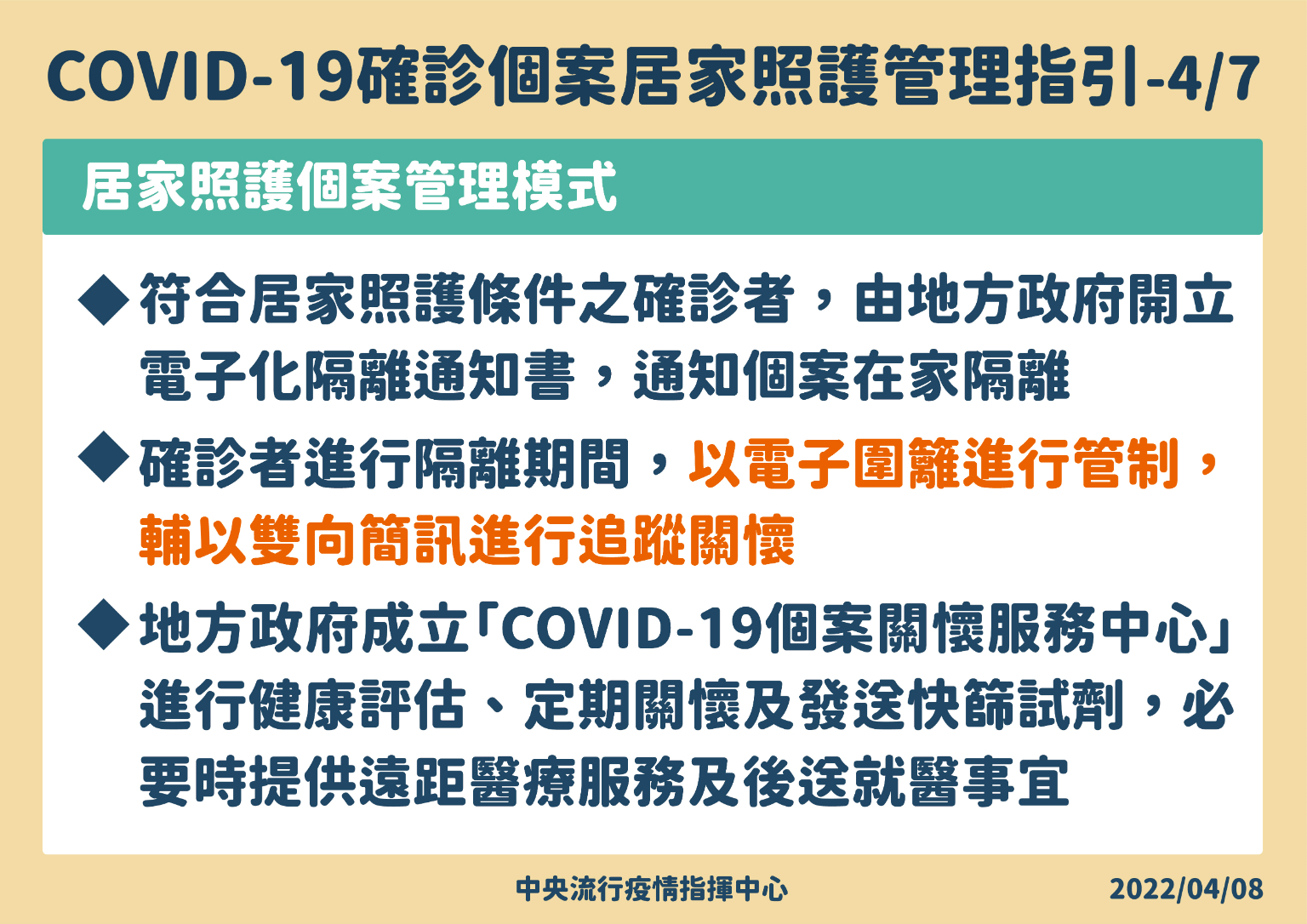 COVID-19確診個案居家照護管理指引-4/7

居家照護個案管理模式

◆符合居家照護條件之確診者，由地方政府開立電子化隔離通知書，通知個案在家隔離

◆確診者進行隔離期間，以電子圍籬進行管制，輔以雙向簡訊進行追蹤關懷

◆地方政府成立「COVID-19個案關懷服務中心」進行健康評估、定期關懷及發送快篩試劑，必要時提供遠距醫療服務及後送就醫事宜

中央流行疫情指揮中心

2022/04/08